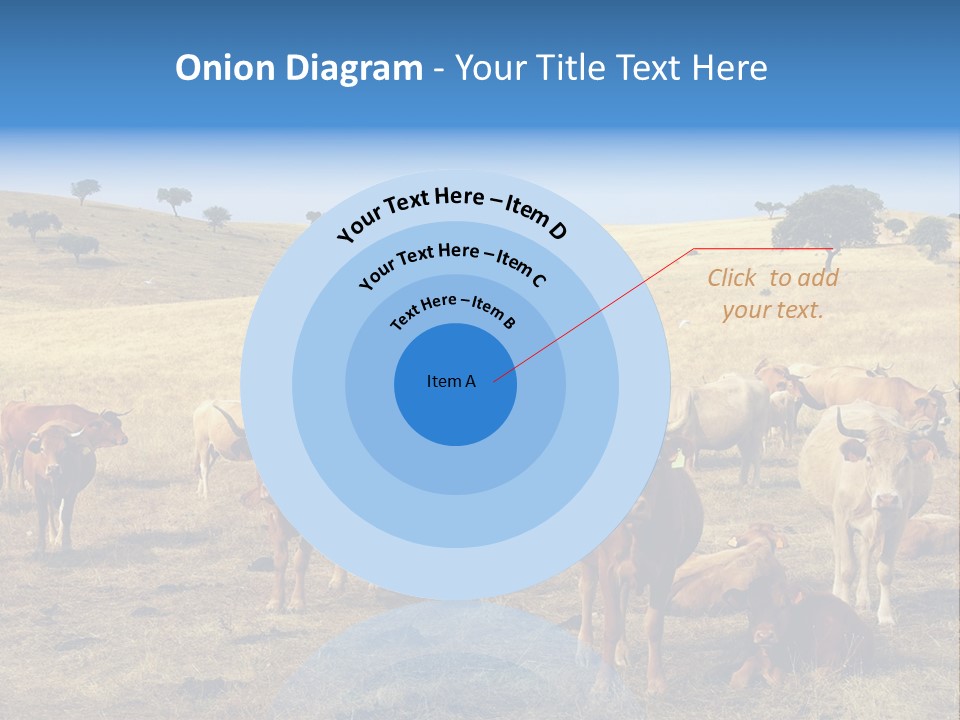 Onion Diagram - Your Title Text Here

Your Text Here – Item D

Your Text Here – Item C

Text Here – Item B

Item A

Click to add your text.